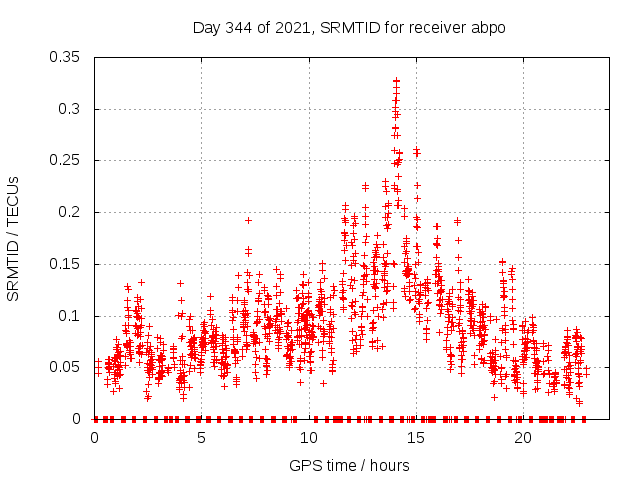 Day 344 of 2021, SRMTID for receiver abpo

SRMTID / TECUs

0.35
0.3
0.25
0.2
0.15
0.1
0.05
0

0
5
10
15
20

GPS time / hours